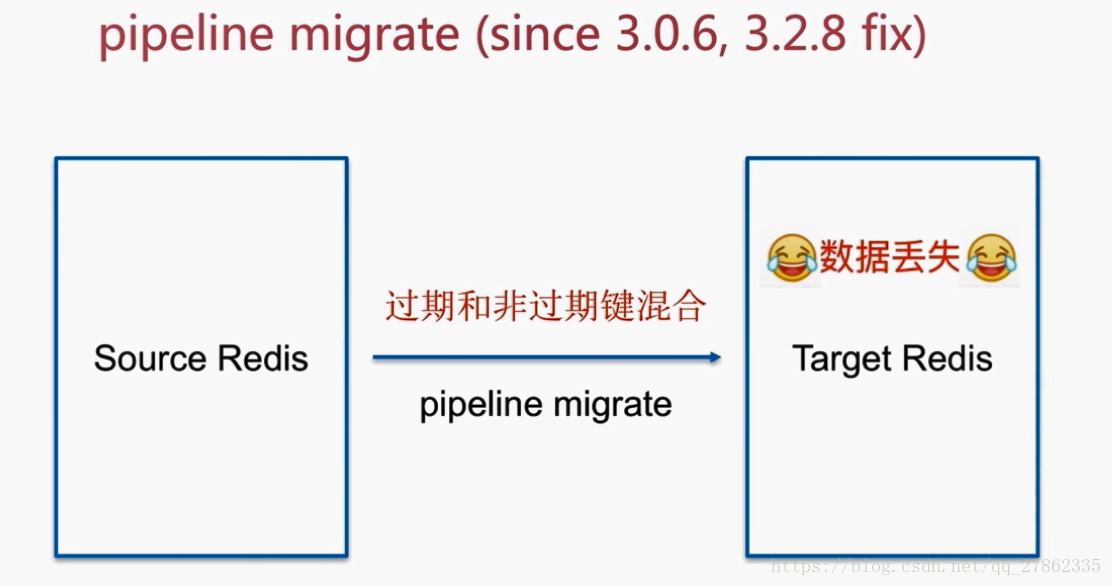 pipeline migrate (since 3.0.6, 3.2.8 fix)

Source Redis

过期和非过期键混合

pipeline migrate

😂数据丢失😂

Target Redis

https://blog.csdn.net/qq_27862335